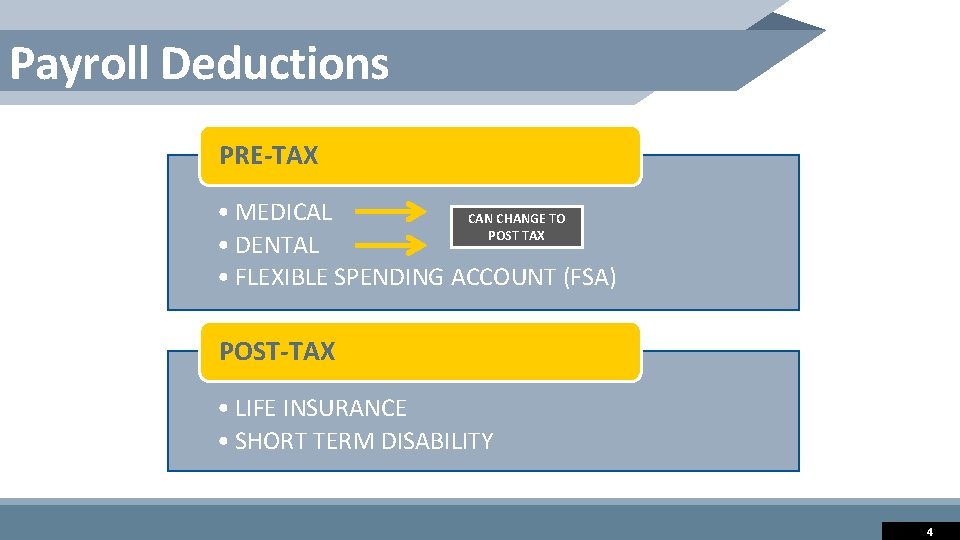 Payroll Deductions

PRE-TAX

• MEDICAL
• DENTAL
• FLEXIBLE SPENDING ACCOUNT (FSA)

CAN CHANGE TO POST TAX

POST-TAX

• LIFE INSURANCE
• SHORT TERM DISABILITY

4